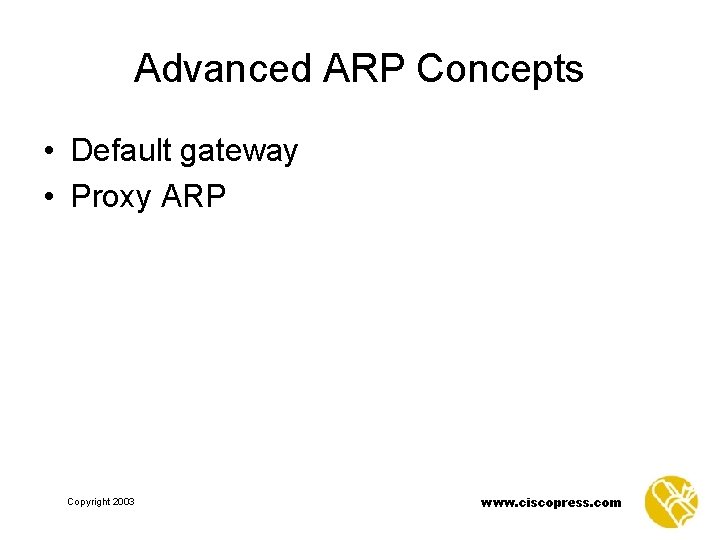 Advanced ARP Concepts

• Default gateway
• Proxy ARP

Copyright 2003

www.ciscopress.com